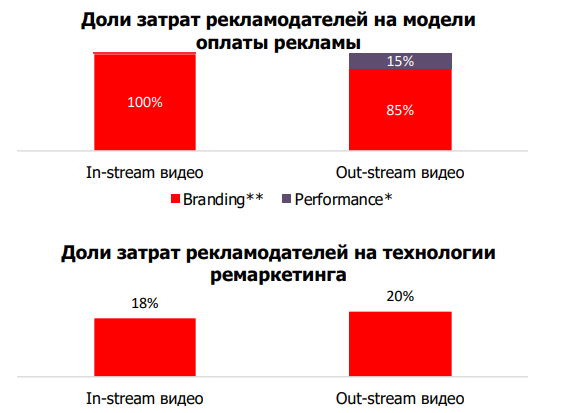 Доли затрат рекламодателей на модели оплаты рекламы

100%

15%

85%

In-stream видео

Out-stream видео

Branding** Performance*

Доли затрат рекламодателей на технологии ремаркетинга

18%

20%

In-stream видео

Out-stream видео